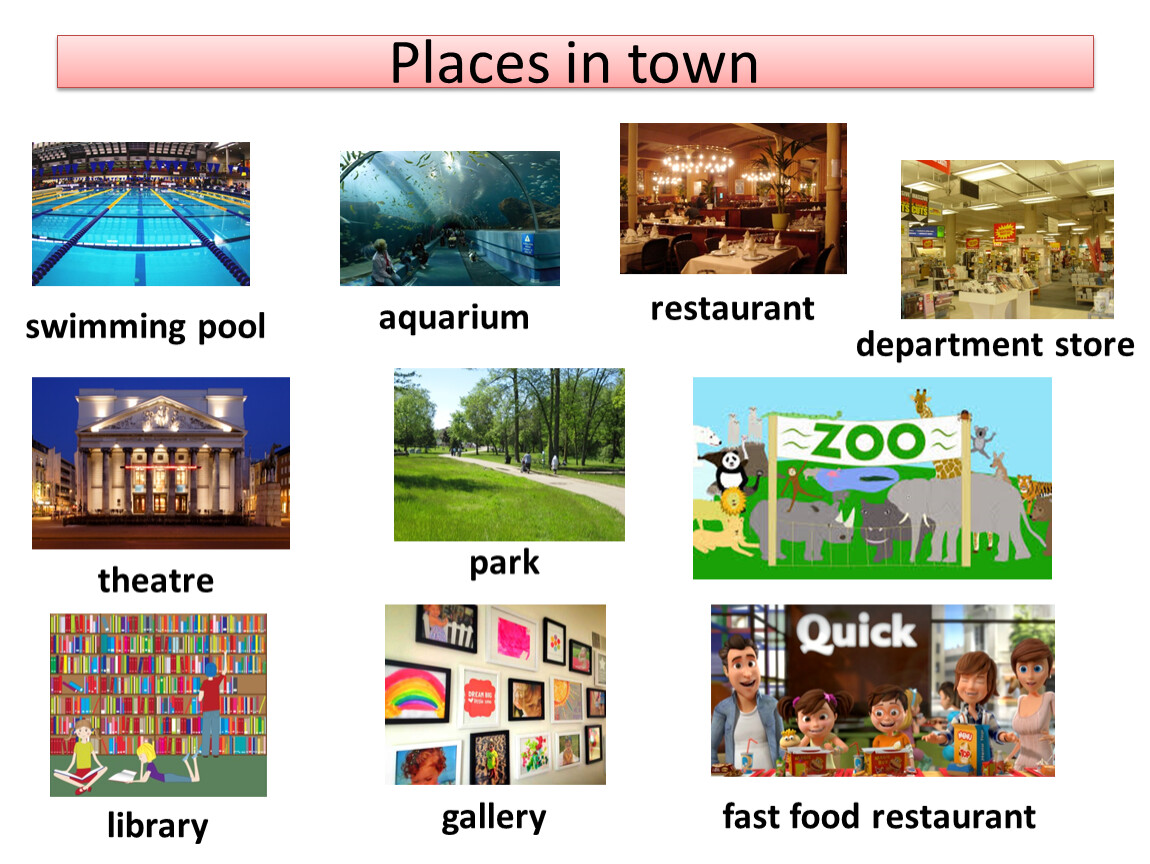 Places in town

swimming pool

aquarium

restaurant

department store

theatre

park

ZOO

library

gallery

Quick

fast food restaurant